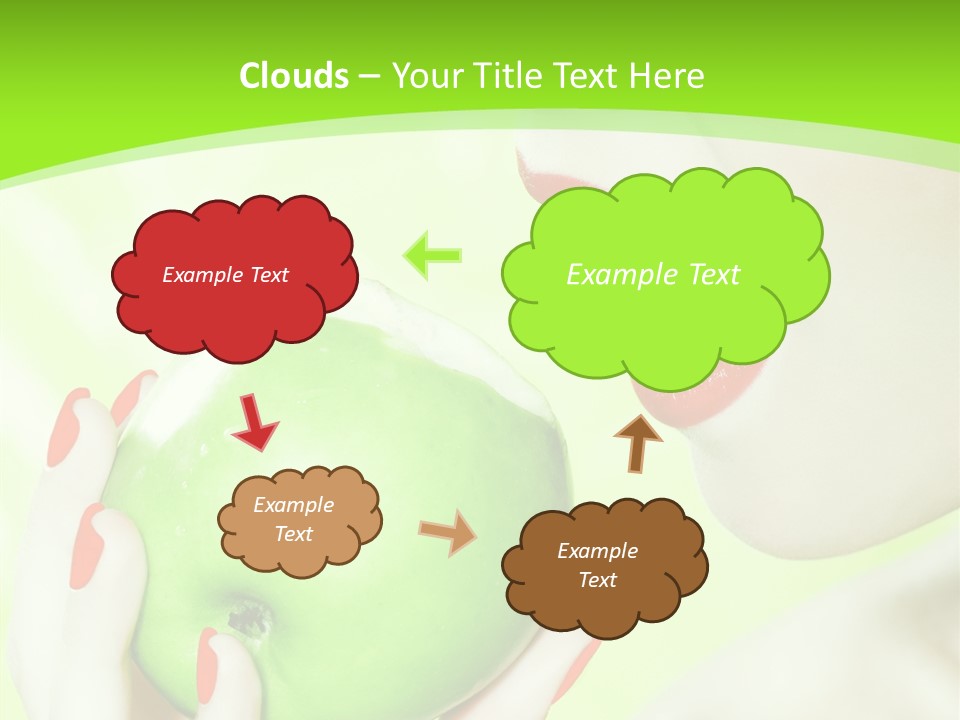 Clouds – Your Title Text Here

Example Text

Example Text

Example Text

Example Text